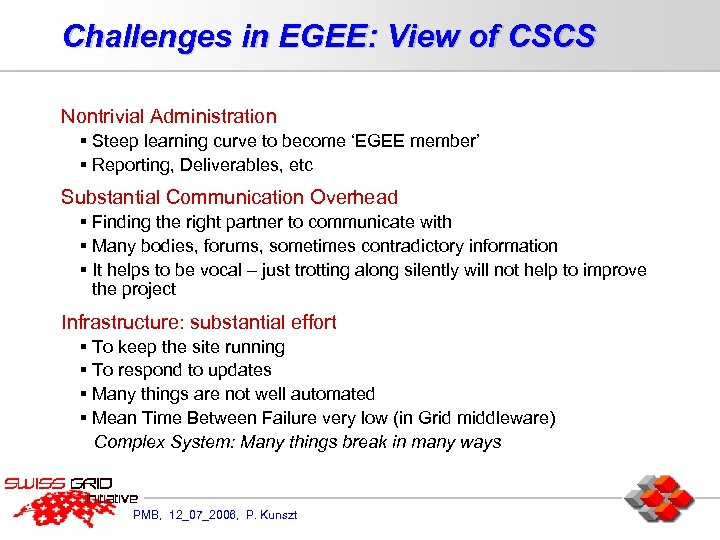 Challenges in EGEE: View of CSCS

Nontrivial Administration
▪ Steep learning curve to become 'EGEE member'
▪ Reporting, Deliverables, etc

Substantial Communication Overhead
▪ Finding the right partner to communicate with
▪ Many bodies, forums, sometimes contradictory information
▪ It helps to be vocal – just trotting along silently will not help to improve the project

Infrastructure: substantial effort
▪ To keep the site running
▪ To respond to updates
▪ Many things are not well automated
▪ Mean Time Between Failure very low (in Grid middleware)
Complex System: Many things break in many ways

SWISS GRID
initiative
PMB, 12_07_2006, P. Kunszt